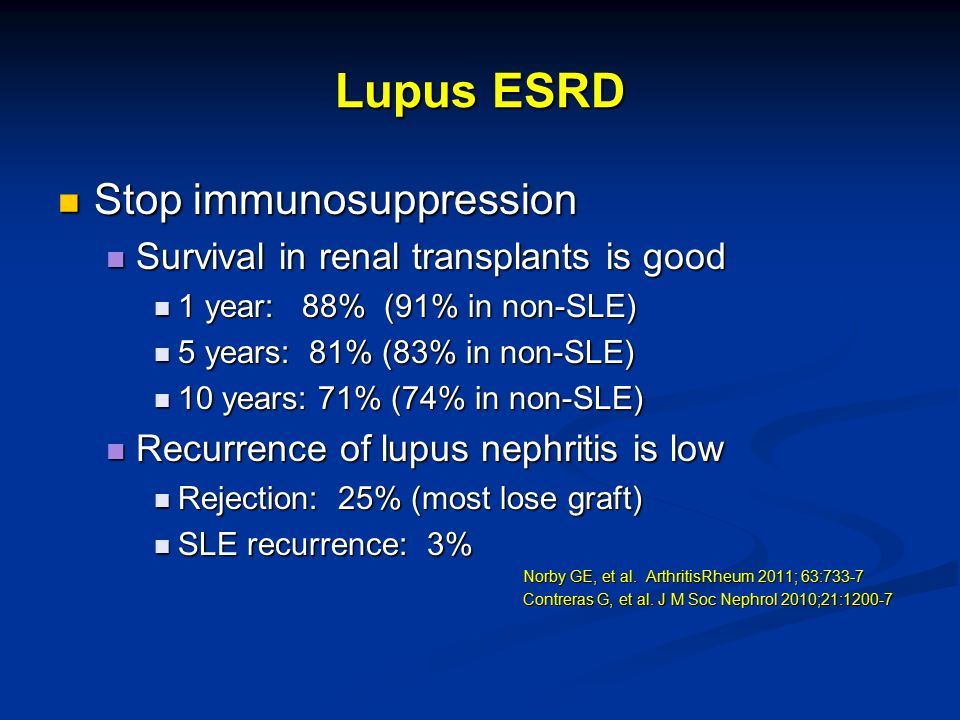 Lupus ESRD

Stop immunosuppression

Survival in renal transplants is good

1 year: 88% (91% in non-SLE)

5 years: 81% (83% in non-SLE)

10 years: 71% (74% in non-SLE)

Recurrence of lupus nephritis is low

Rejection: 25% (most lose graft)

SLE recurrence: 3%

Norby GE, et al. ArthritisRheum 2011; 63:733-7
Contreras G, et al. J M Soc Nephrol 2010;21:1200-7